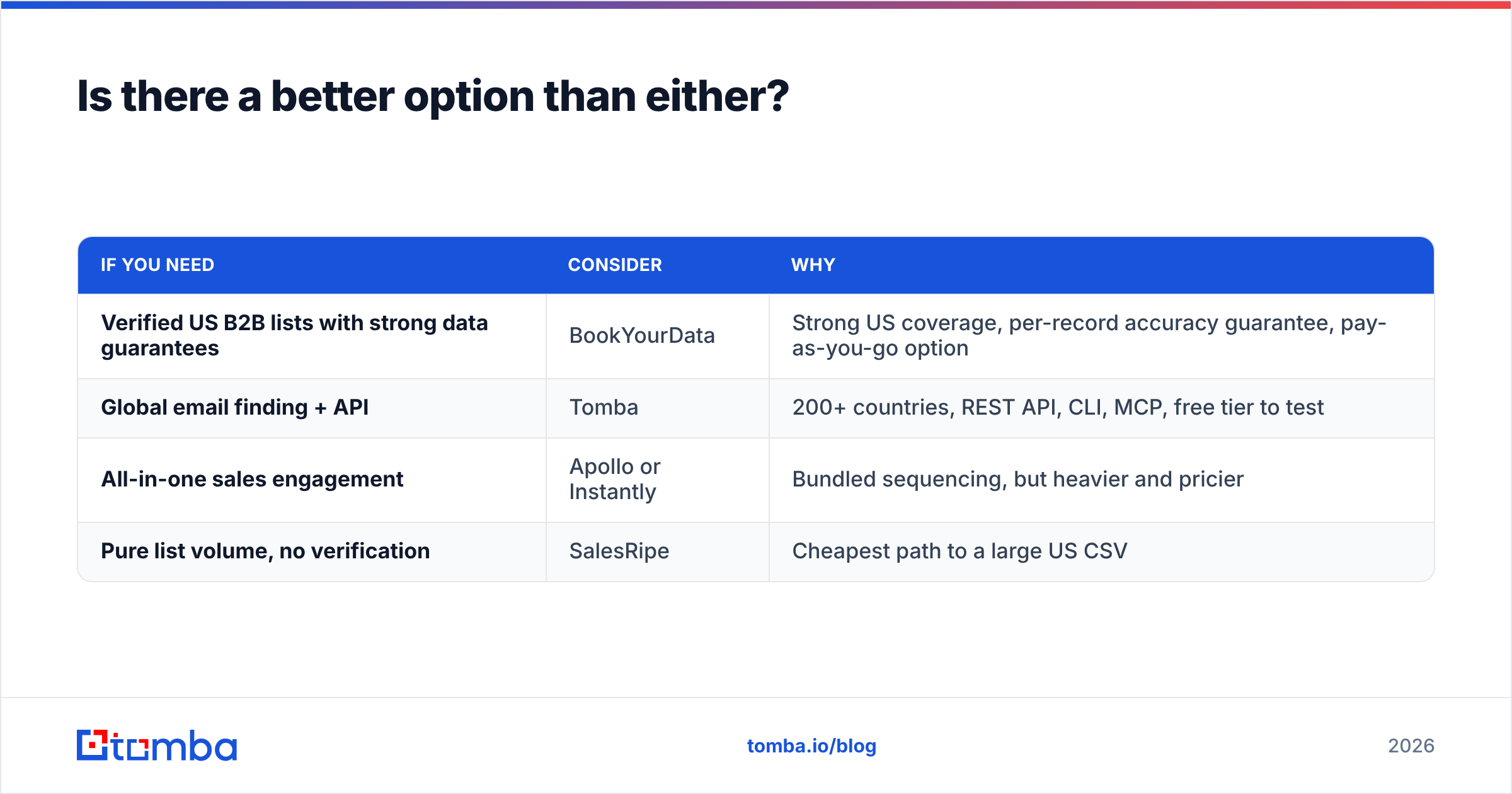 Is there a better option than either?

| IF YOU NEED | CONSIDER | WHY |
|---|---|---|
| Verified US B2B lists with strong data guarantees | BookYourData | Strong US coverage, per-record accuracy guarantee, pay-as-you-go option |
| Global email finding + API | Tomba | 200+ countries, REST API, CLI, MCP, free tier to test |
| All-in-one sales engagement | Apollo or Instantly | Bundled sequencing, but heavier and pricier |
| Pure list volume, no verification | SalesRipe | Cheapest path to a large US CSV |

tomba

tomba.io/blog

2026